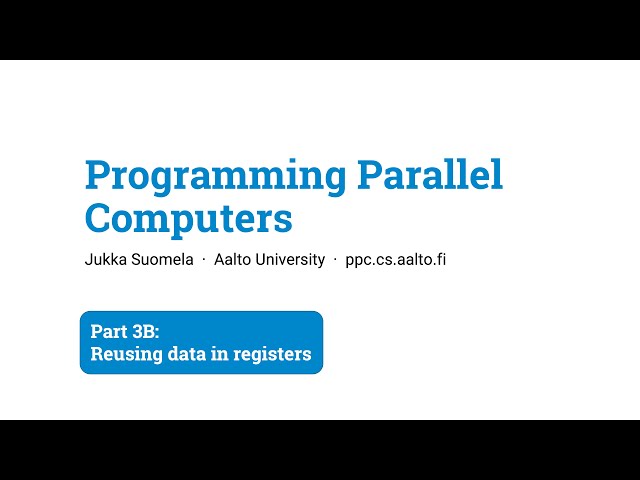 Programming Parallel Computers

Jukka Suomela · Aalto University · ppc.cs.aalto.fi

Part 3B:
Reusing data in registers